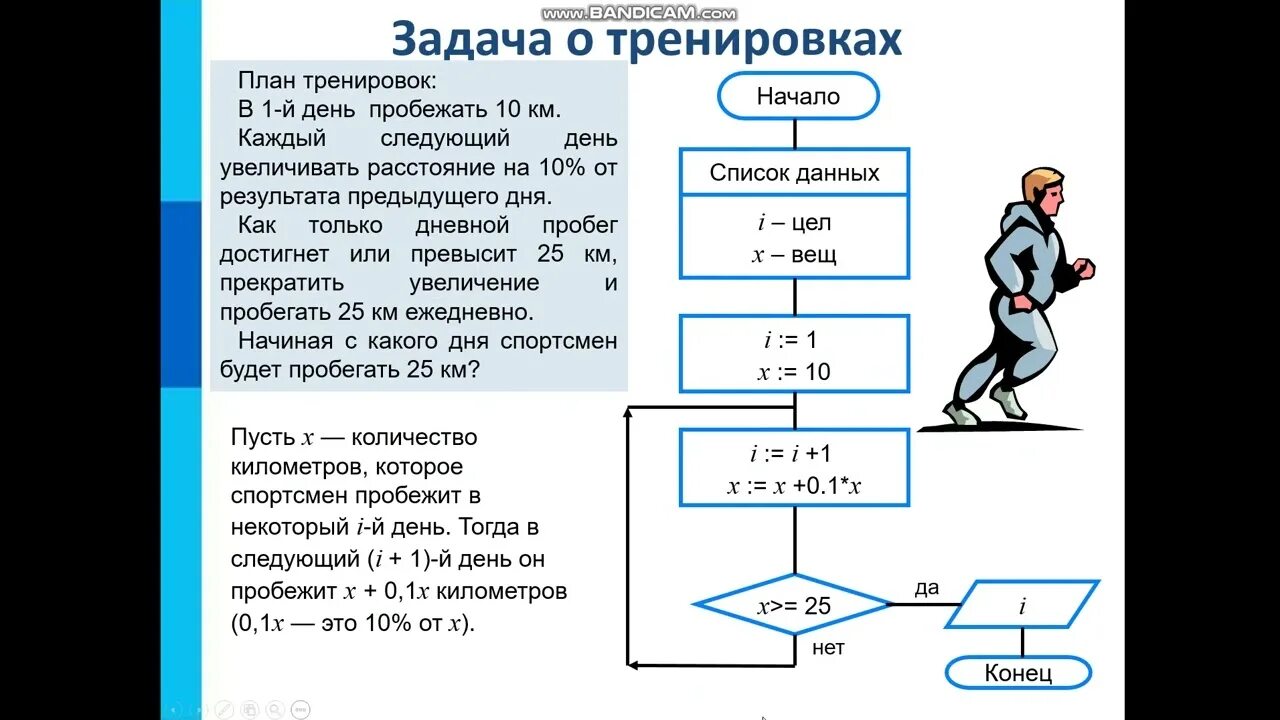 www.BANDICAM.com

Задача о тренировках

План тренировок:
В 1-й день пробежать 10 км.
Каждый следующий день увеличивать расстояние на 10% от результата предыдущего дня.
Как только дневной пробег достигнет или превысит 25 км, прекратить увеличение и пробегать 25 км ежедневно.
Начиная с какого дня спортсмен будет пробегать 25 км?

Пусть $x$ — количество километров, которое спортсмен пробежит в некоторый $i$-й день. Тогда в следующий ($i$ + 1)-й день он пробежит $x$ + 0,1$x$ километров (0,1$x$ — это 10% от $x$).

Начало

Список данных

$i$ – цел
$x$ – вещ

$i$ := 1
$x$ := 10

$i$ := $i$ +1
$x$ := $x$ +0.1*$x$

$x$>= 25

да

нет

$i$

Конец